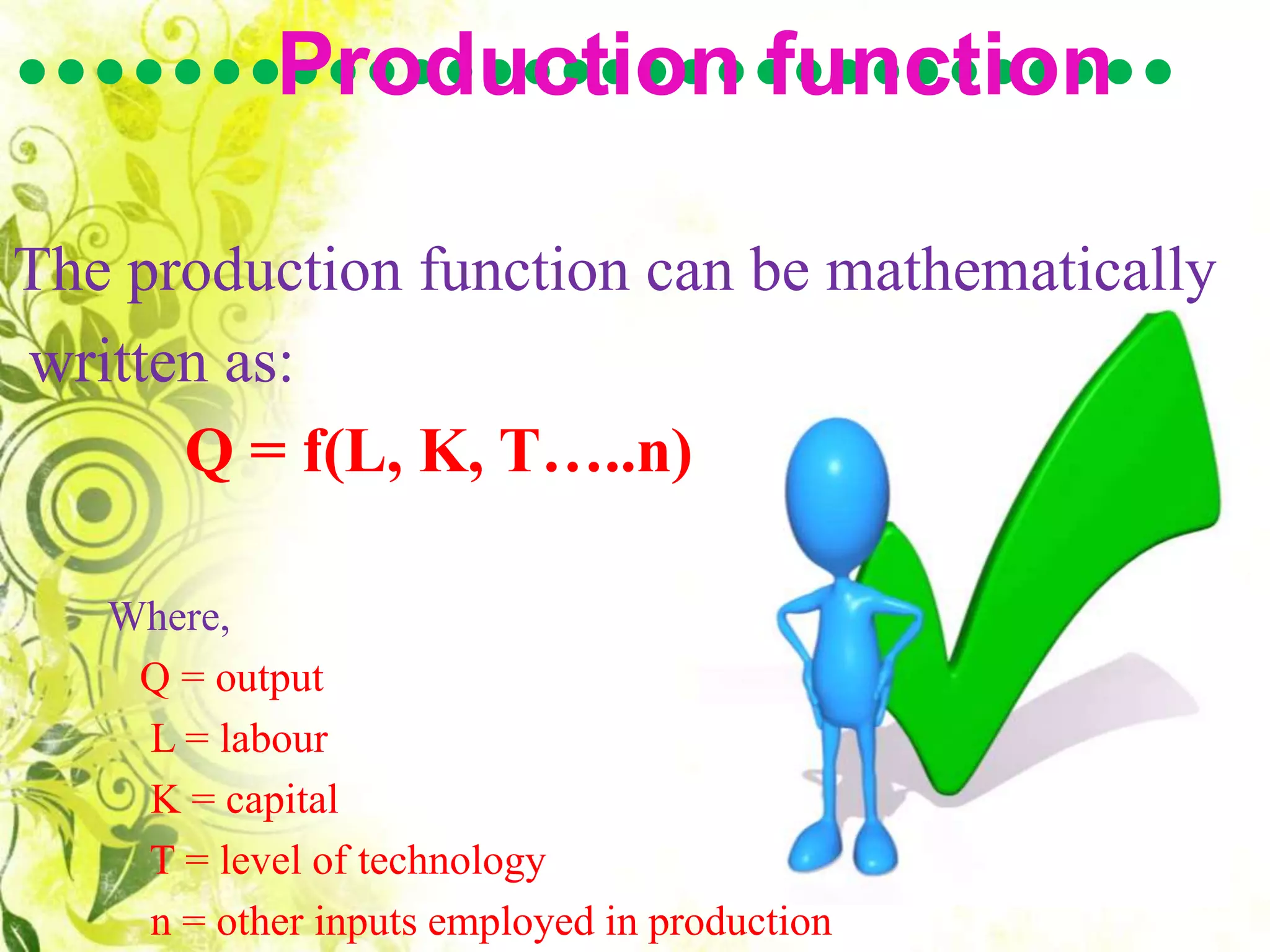 Production function

The production function can be mathematically written as:

$Q = f(L, K, T.....n)$

Where,
Q = output
L = labour
K = capital
T = level of technology
n = other inputs employed in production